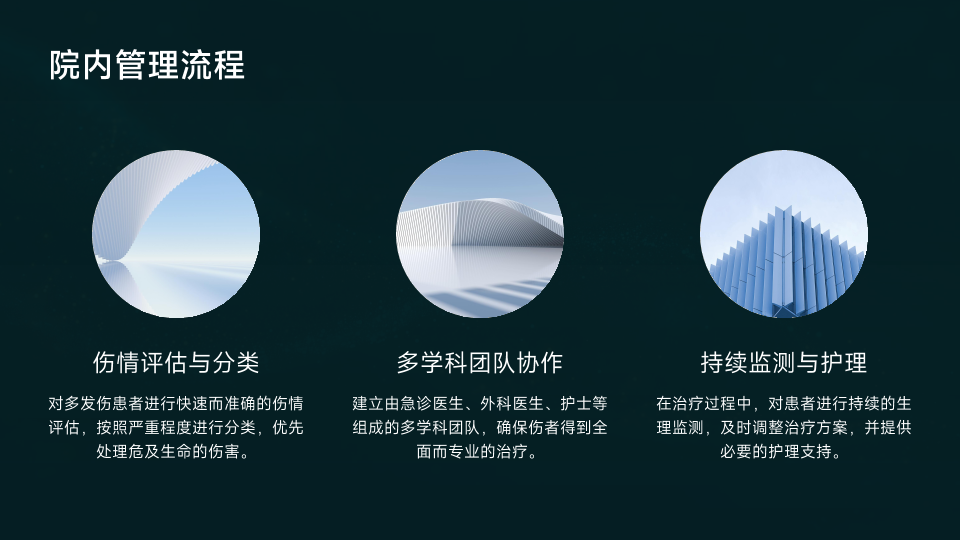 院内管理流程

伤情评估与分类

对多发伤患者进行快速而准确的伤情评估，按照严重程度进行分类，优先处理危及生命的伤害。

多学科团队协作

建立由急诊医生、外科医生、护士等组成的多学科团队，确保伤者得到全面而专业的治疗。

持续监测与护理

在治疗过程中，对患者进行持续的生理监测，及时调整治疗方案，并提供必要的护理支持。